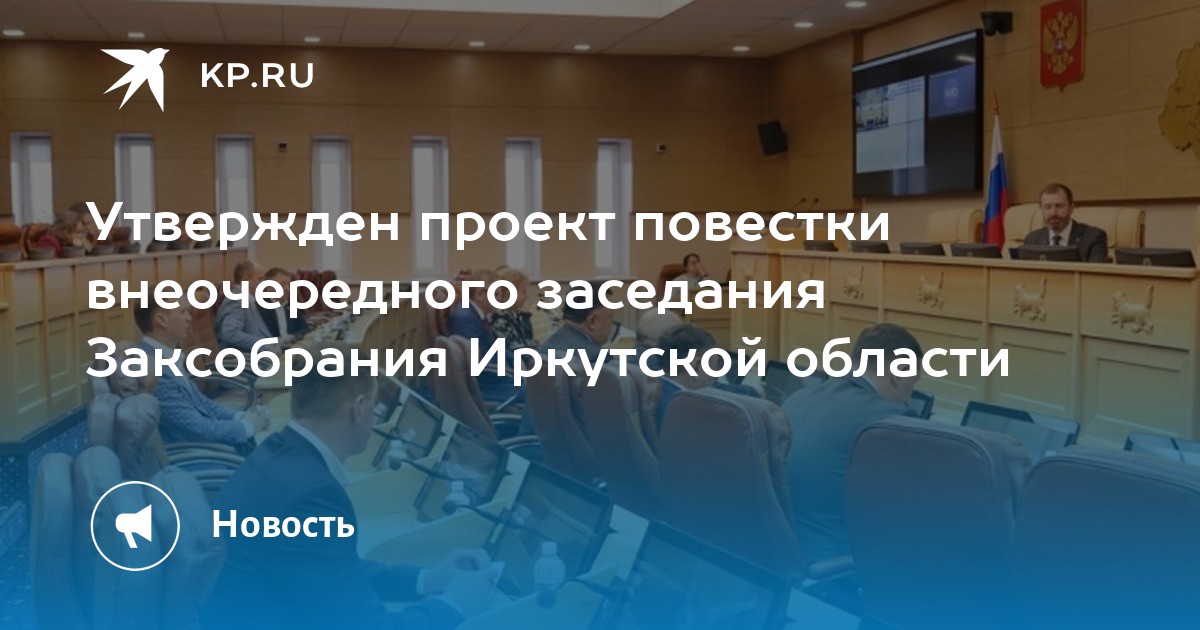 KP.RU

Утвержден проект повестки внеочередного заседания Заксобрания Иркутской области

Новость